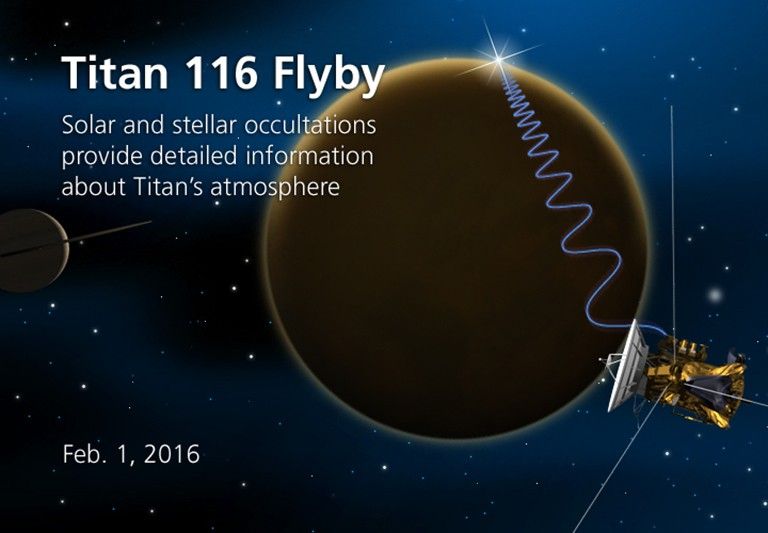 Titan 116 Flyby

Solar and stellar occultations provide detailed information about Titan's atmosphere

Feb. 1, 2016